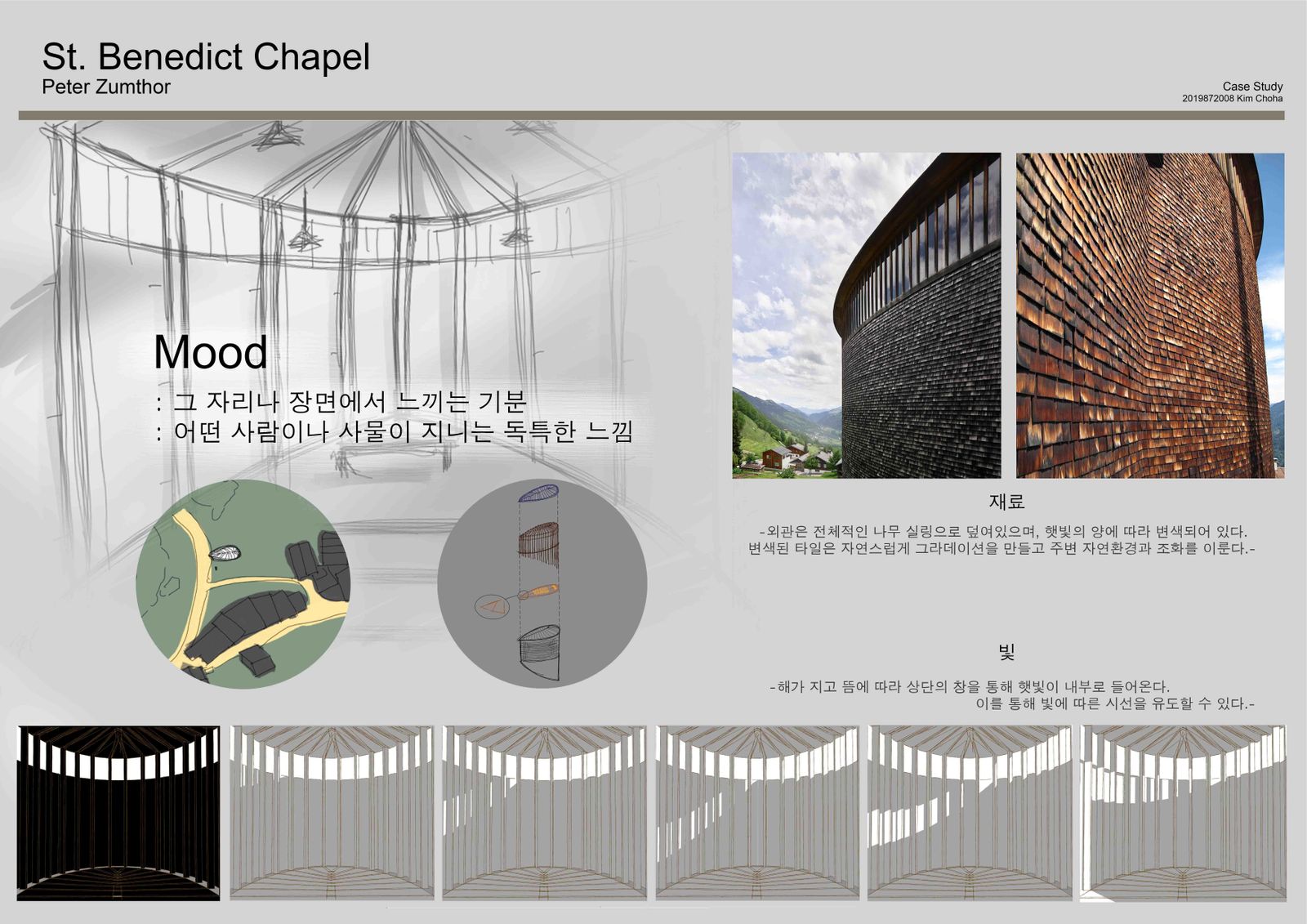 St. Benedict Chapel
Peter Zumthor

Case Study
2019872008 Kim Choha

Mood
: 그 자리나 장면에서 느끼는 기분
: 어떤 사람이나 사물이 지니는 독특한 느낌

재료

-외관은 전체적인 나무 실링으로 덮여있으며, 햇빛의 양에 따라 변색되어 있다.
변색된 타일은 자연스럽게 그라데이션을 만들고 주변 자연환경과 조화를 이룬다.-

빛

-해가 지고 뜸에 따라 상단의 창을 통해 햇빛이 내부로 들어온다.
이를 통해 빛에 따른 시선을 유도할 수 있다.-